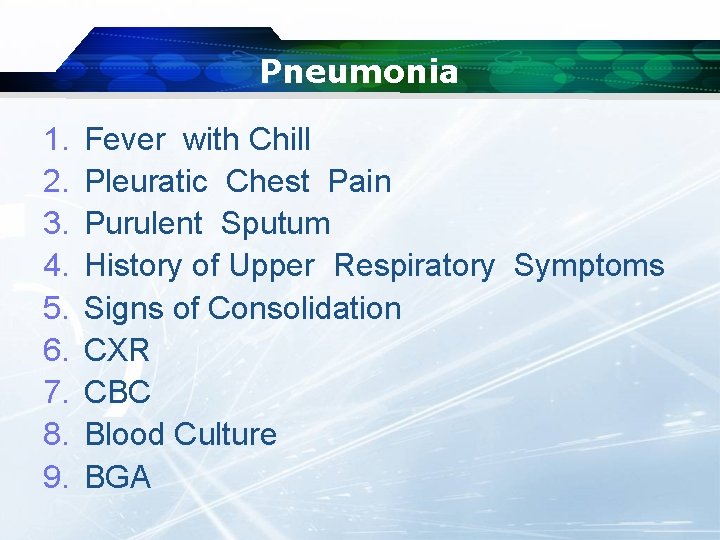 Pneumonia

1. Fever with Chill
2. Pleuratic Chest Pain
3. Purulent Sputum
4. History of Upper Respiratory Symptoms
5. Signs of Consolidation
6. CXR
7. CBC
8. Blood Culture
9. BGA